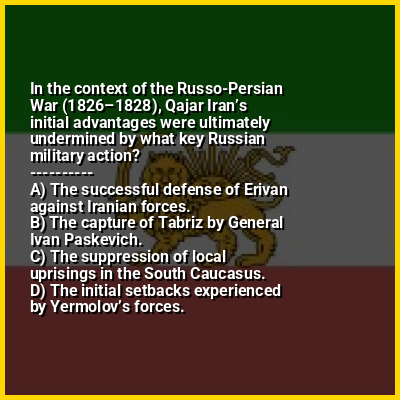 In the context of the Russo-Persian War (1826–1828), Qajar Iran's initial advantages were ultimately undermined by what key Russian military action?
----------
A) The successful defense of Erivan against Iranian forces.
B) The capture of Tabriz by General Ivan Paskevich.
C) The suppression of local uprisings in the South Caucasus.
D) The initial setbacks experienced by Yermolov's forces.